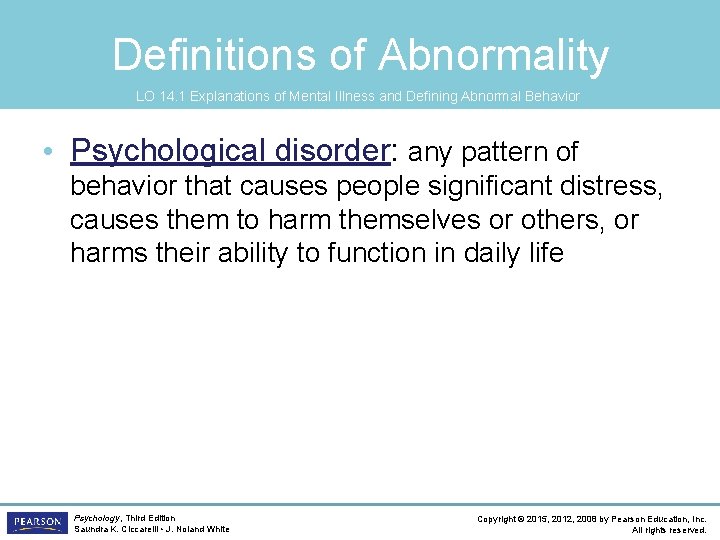 Definitions of Abnormality

LO 14.1 Explanations of Mental Illness and Defining Abnormal Behavior

• Psychological disorder: any pattern of behavior that causes people significant distress, causes them to harm themselves or others, or harms their ability to function in daily life

PEARSON

Psychology, Third Edition
Saundra K. Ciccarelli • J. Noland White

Copyright © 2015, 2012, 2008 by Pearson Education, Inc.
All rights reserved.